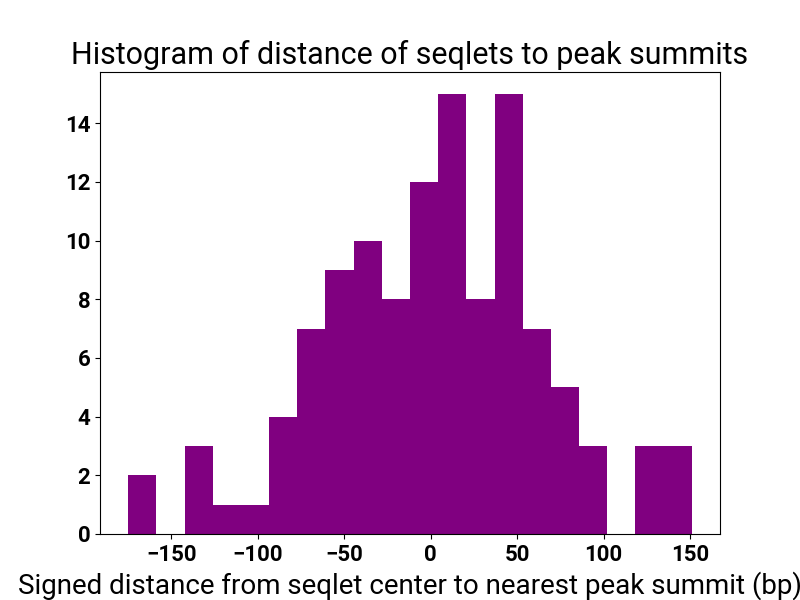 Histogram of distance of seqlets to peak summits

14
12
10
8
6
4
2
0

−150 −100 −50 0 50 100 150

Signed distance from seqlet center to nearest peak summit (bp)